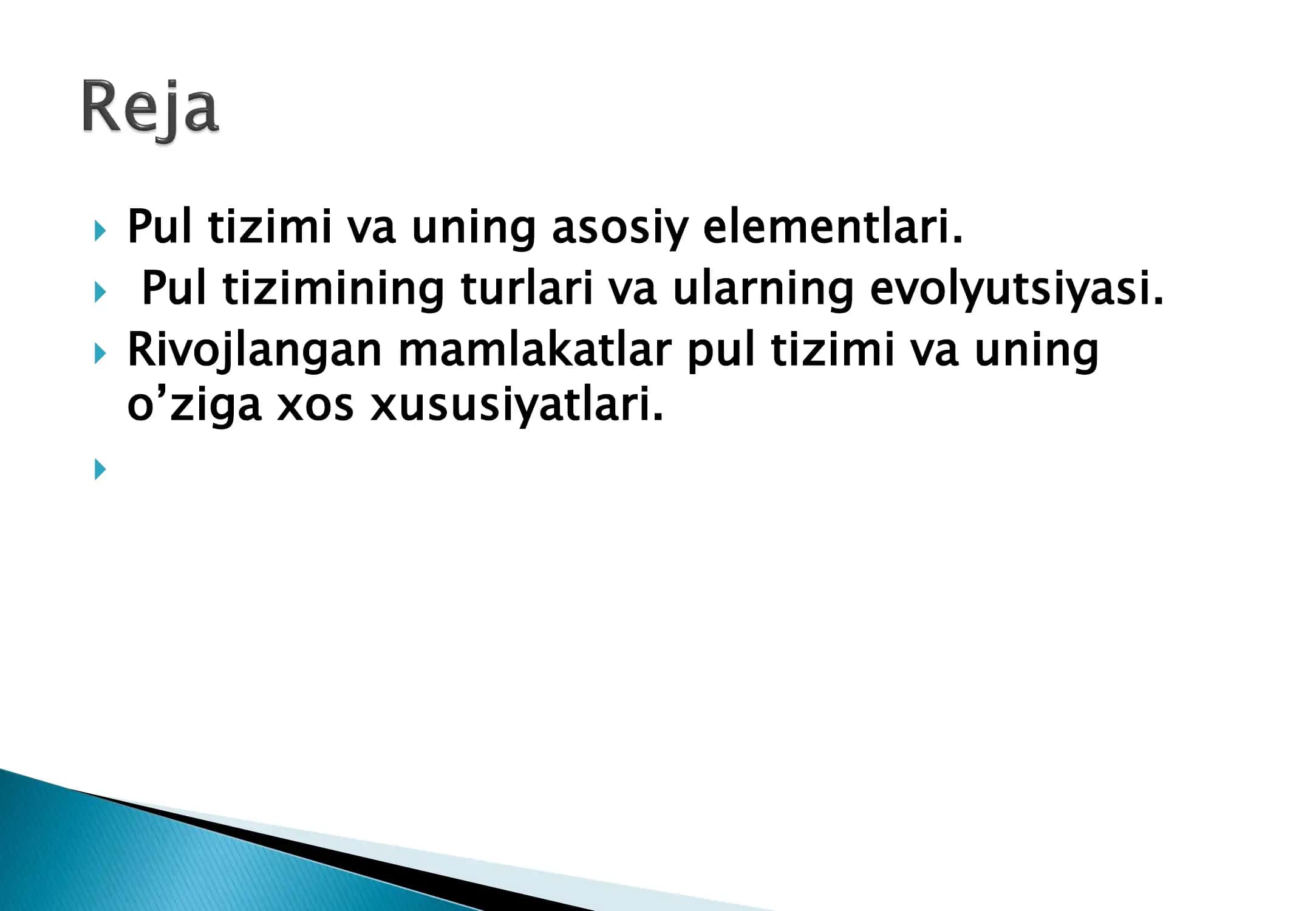 Reja

Pul tizimi va uning asosiy elementlari.

Pul tizimining turlari va ularning evolyutsiyasi.

Rivojlangan mamlakatlar pul tizimi va uning o’ziga xos xususiyatlari.